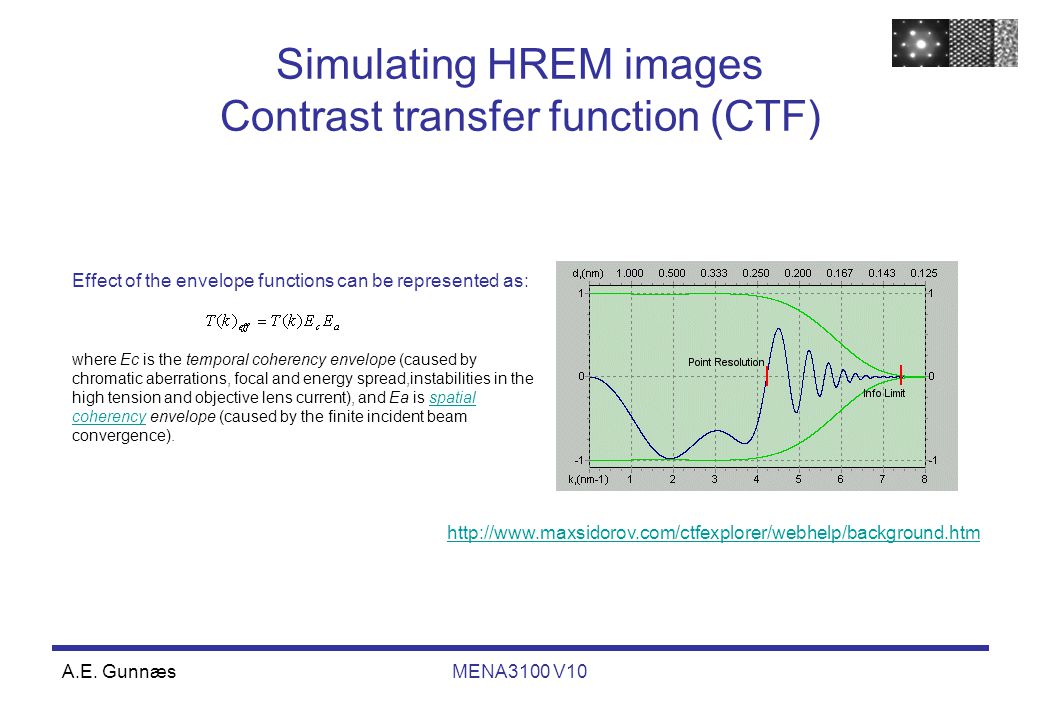 Simulating HREM images
Contrast transfer function (CTF)

Effect of the envelope functions can be represented as:

$T(k)_{eff} = T(k)E_c E_a$

where Ec is the temporal coherency envelope (caused by chromatic aberrations, focal and energy spread,instabilities in the high tension and objective lens current), and Ea is spatial coherency envelope (caused by the finite incident beam convergence).

d,(nm) 1.000 0.500 0.333 0.250 0.200 0.167 0.143 0.125
1
0
-1
1
0
-1
Point Resolution
Info Limit
k,(nm-1) 1 2 3 4 5 6 7 8

http://www.maxsidorov.com/ctfexplorer/webhelp/background.htm

A.E. Gunnæs

MENA3100 V10